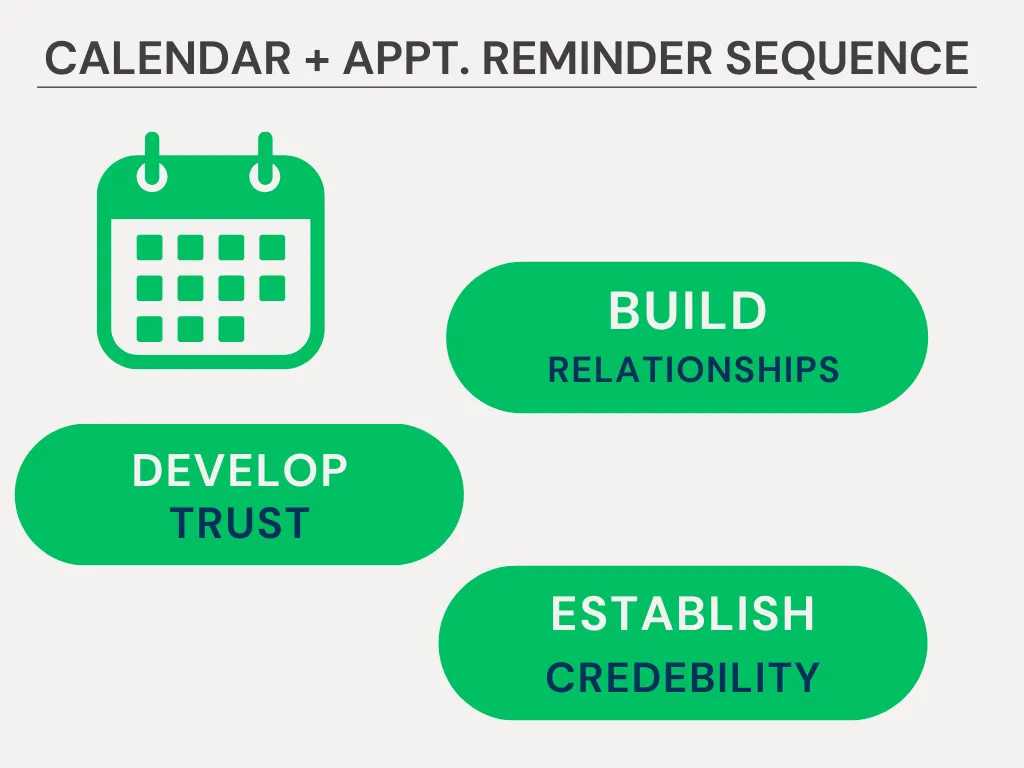 CALENDAR + APPT. REMINDER SEQUENCE

BUILD
RELATIONSHIPS

DEVELOP
TRUST

ESTABLISH
CREDEBILITY